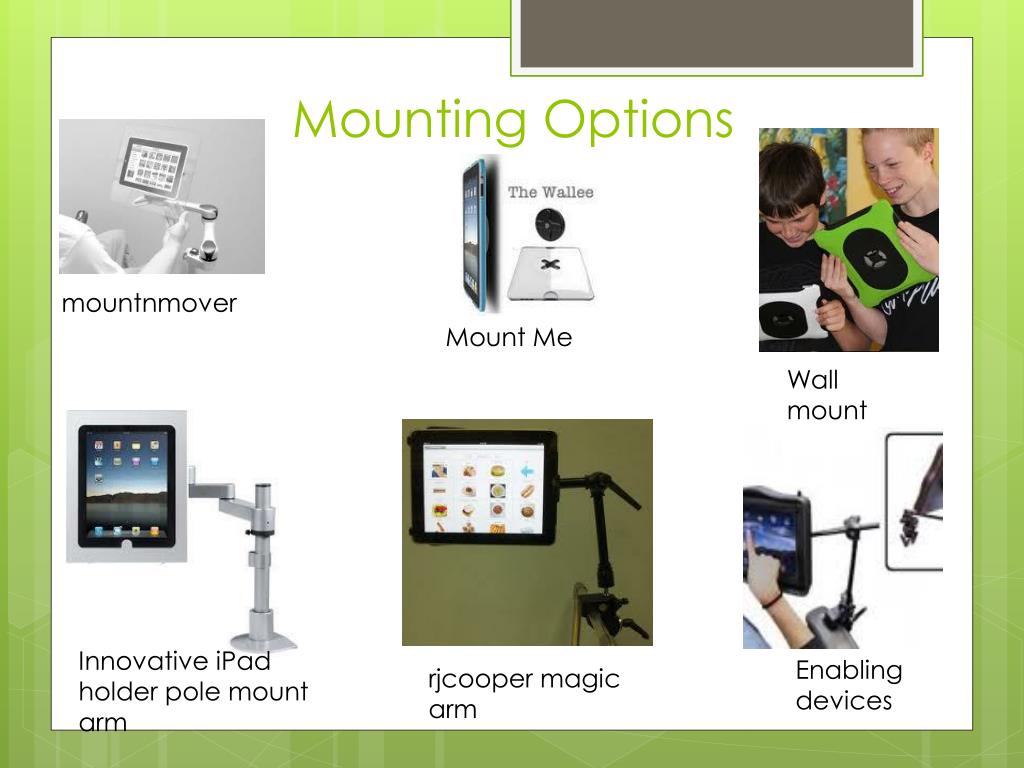 Mounting Options

mountnmover

The Wallee

Mount Me

Wall mount

Innovative iPad holder pole mount arm

rjcooper magic arm

Enabling devices